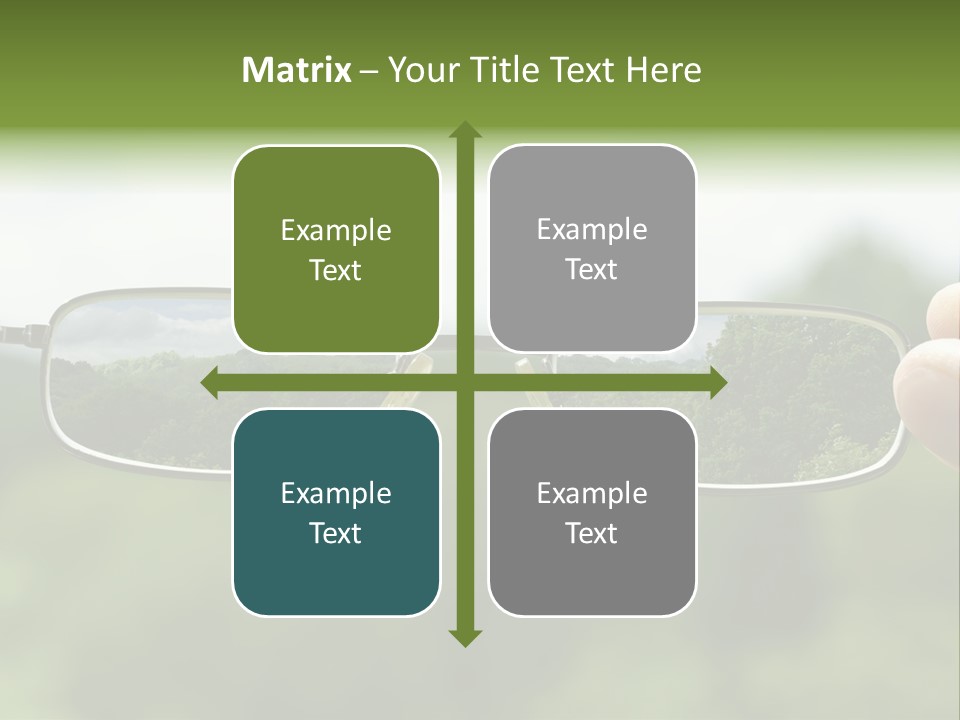 Matrix – Your Title Text Here

Example Text

Example Text

Example Text

Example Text